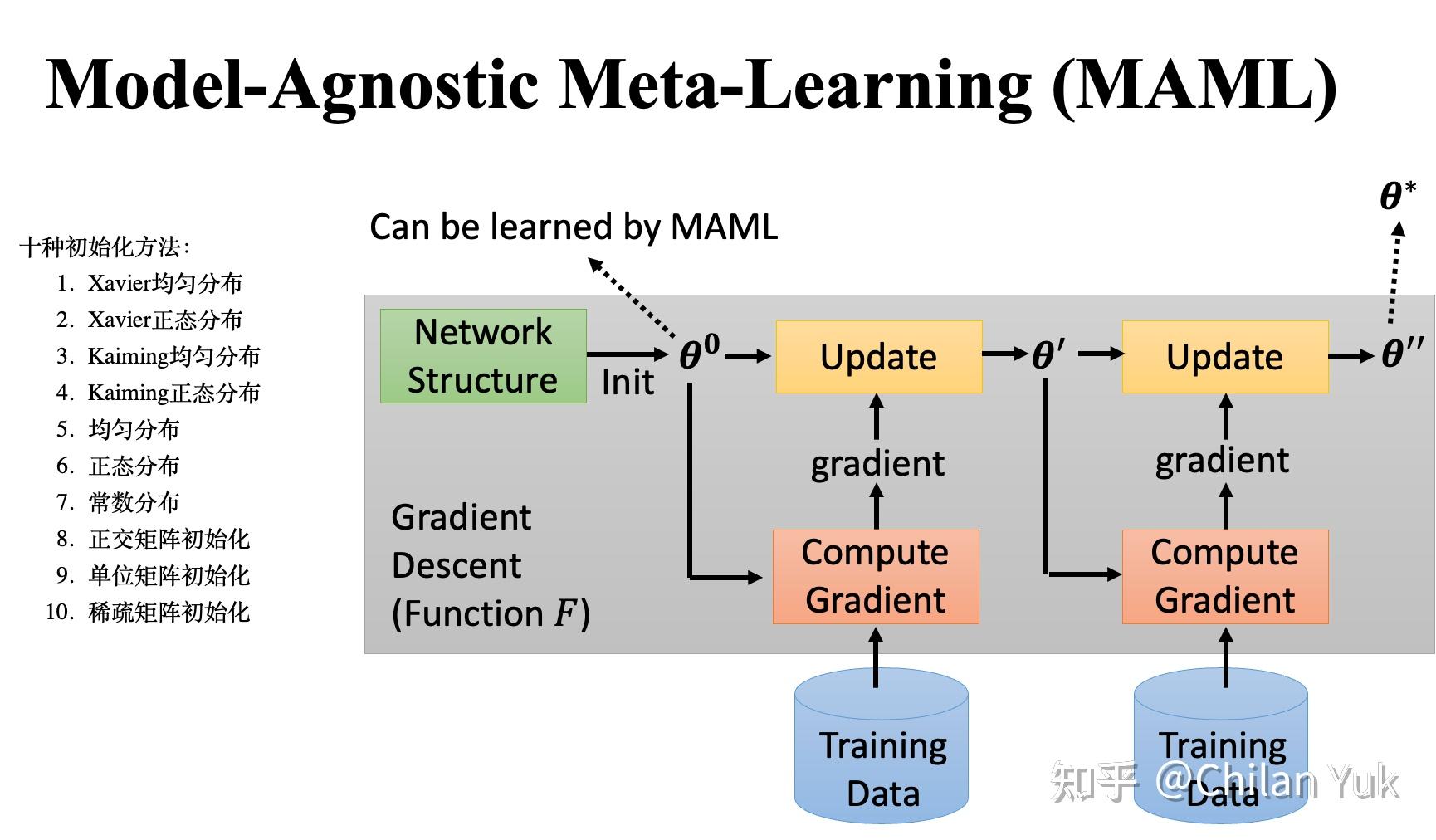 Model-Agnostic Meta-Learning (MAML)

十种初始化方法：
1. Xavier均匀分布
2. Xavier正态分布
3. Kaiming均匀分布
4. Kaiming正态分布
5. 均匀分布
6. 正态分布
7. 常数分布
8. 正交矩阵初始化
9. 单位矩阵初始化
10. 稀疏矩阵初始化

Can be learned by MAML

$\theta^*$

Network Structure

Init

$\theta^0$

Update

$\theta'$

Update

$\theta''$

gradient

gradient

Gradient Descent (Function $F$)

Compute Gradient

Compute Gradient

Training Data

Training Data

知乎 @Chilan Yuk